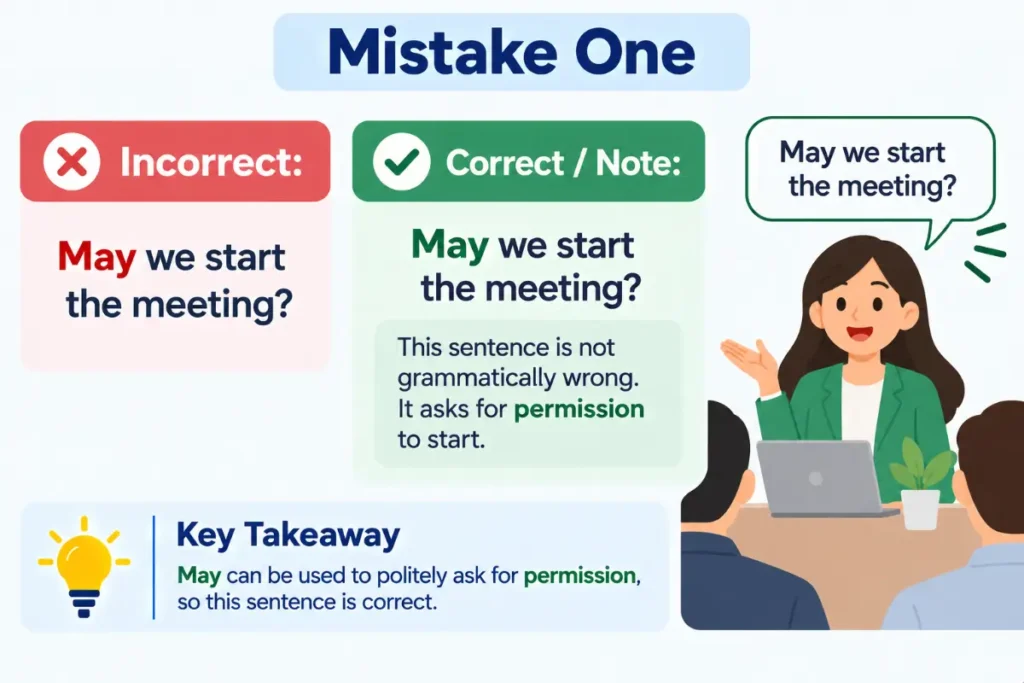 Mistake One

Incorrect:

May we start the meeting?

Correct / Note:

May we start the meeting?

This sentence is not grammatically wrong. It asks for permission to start.

May we start the meeting?

Key Takeaway

May can be used to politely ask for permission, so this sentence is correct.